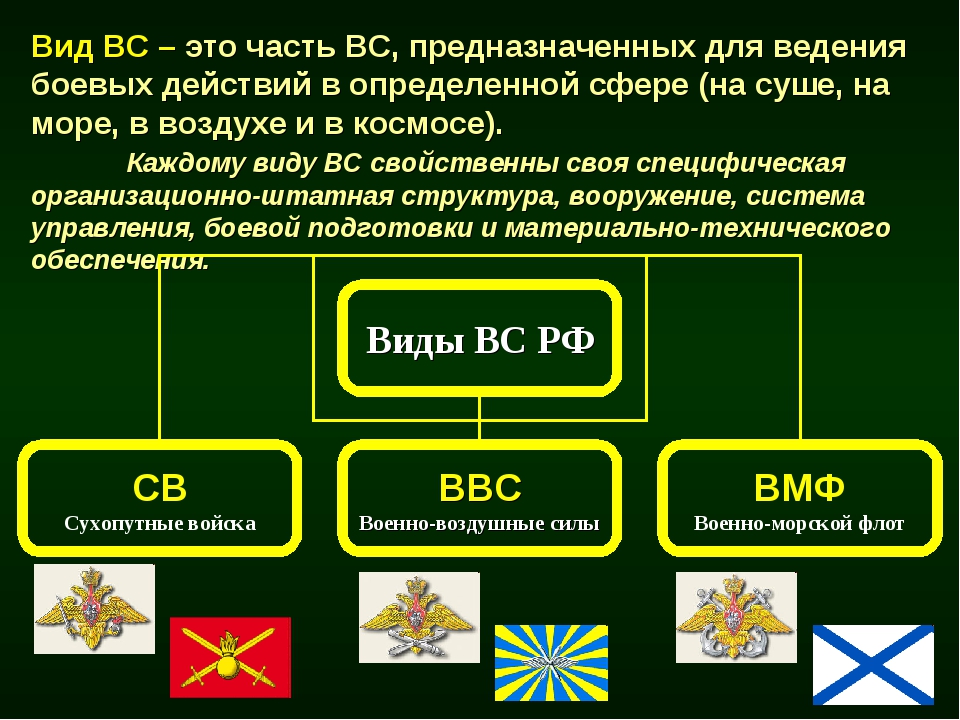 Вид ВС – это часть ВС, предназначенных для ведения боевых действий в определенной сфере (на суше, на море, в воздухе и в космосе).

Каждому виду ВС свойственны своя специфическая организационно-штатная структура, вооружение, система управления, боевой подготовки и материально-технического обеспечения.

Виды ВС РФ

СВ
Сухопутные войска

ВВС
Военно-воздушные силы

ВМФ
Военно-морской флот